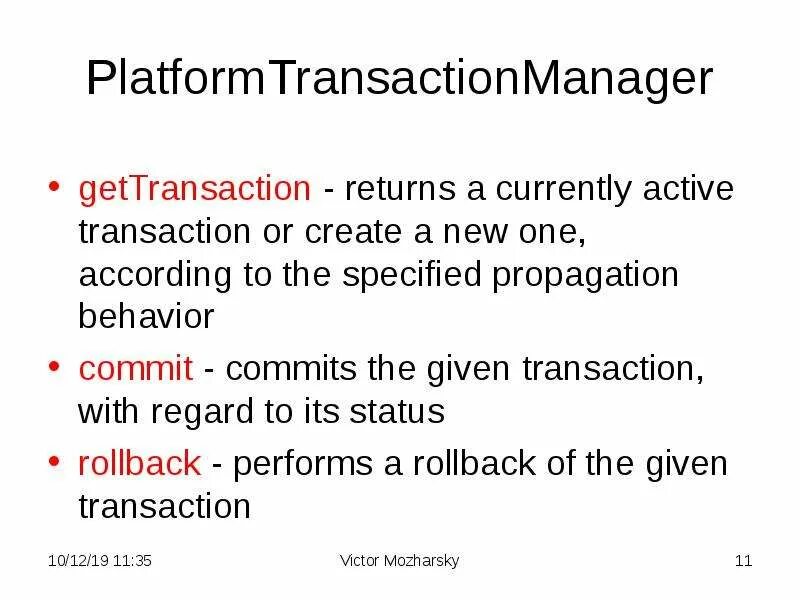 PlatformTransactionManager

• getTransaction - returns a currently active transaction or create a new one, according to the specified propagation behavior
• commit - commits the given transaction, with regard to its status
• rollback - performs a rollback of the given transaction

10/12/19 11:35 Victor Mozharsky 11